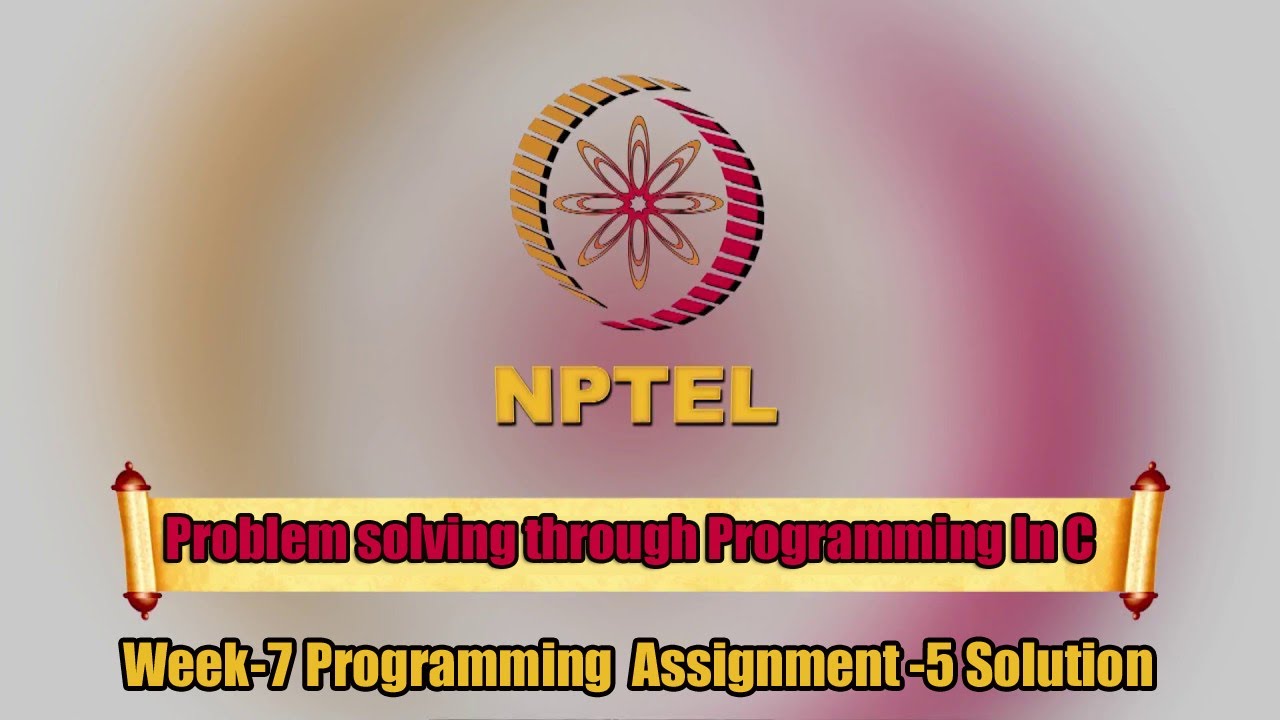 NPTEL

Problem solving through Programming In C

Week-7 Programming Assignment -5 Solution